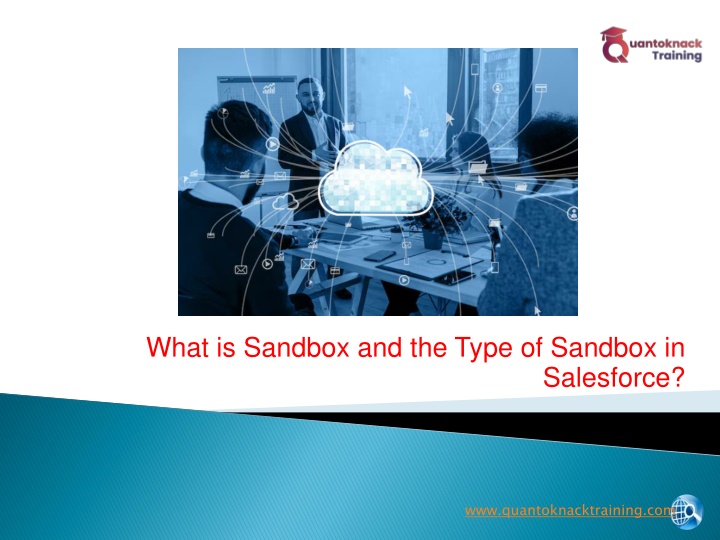 Quantoknack Training

What is Sandbox and the Type of Sandbox in Salesforce?

www.quantoknacktraining.com